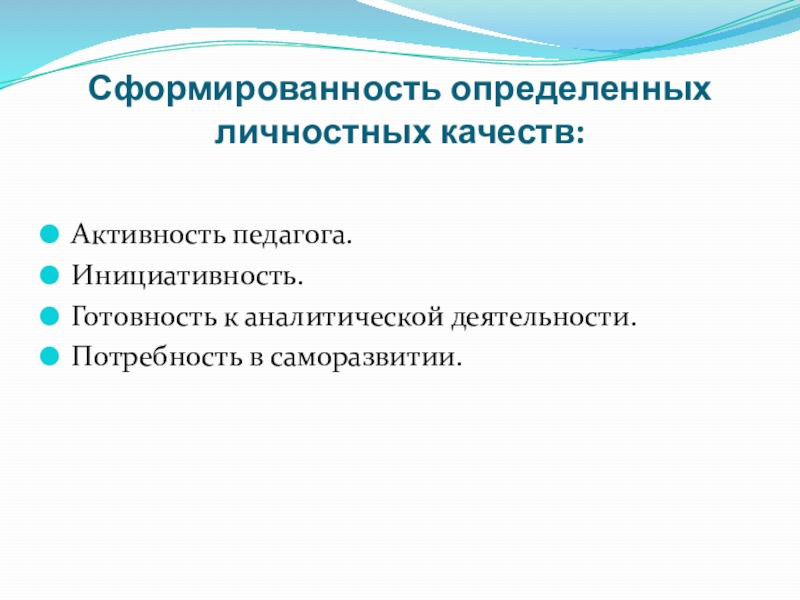 Сформированность определенных личностных качеств:

Активность педагога.
Инициативность.
Готовность к аналитической деятельности.
Потребность в саморазвитии.